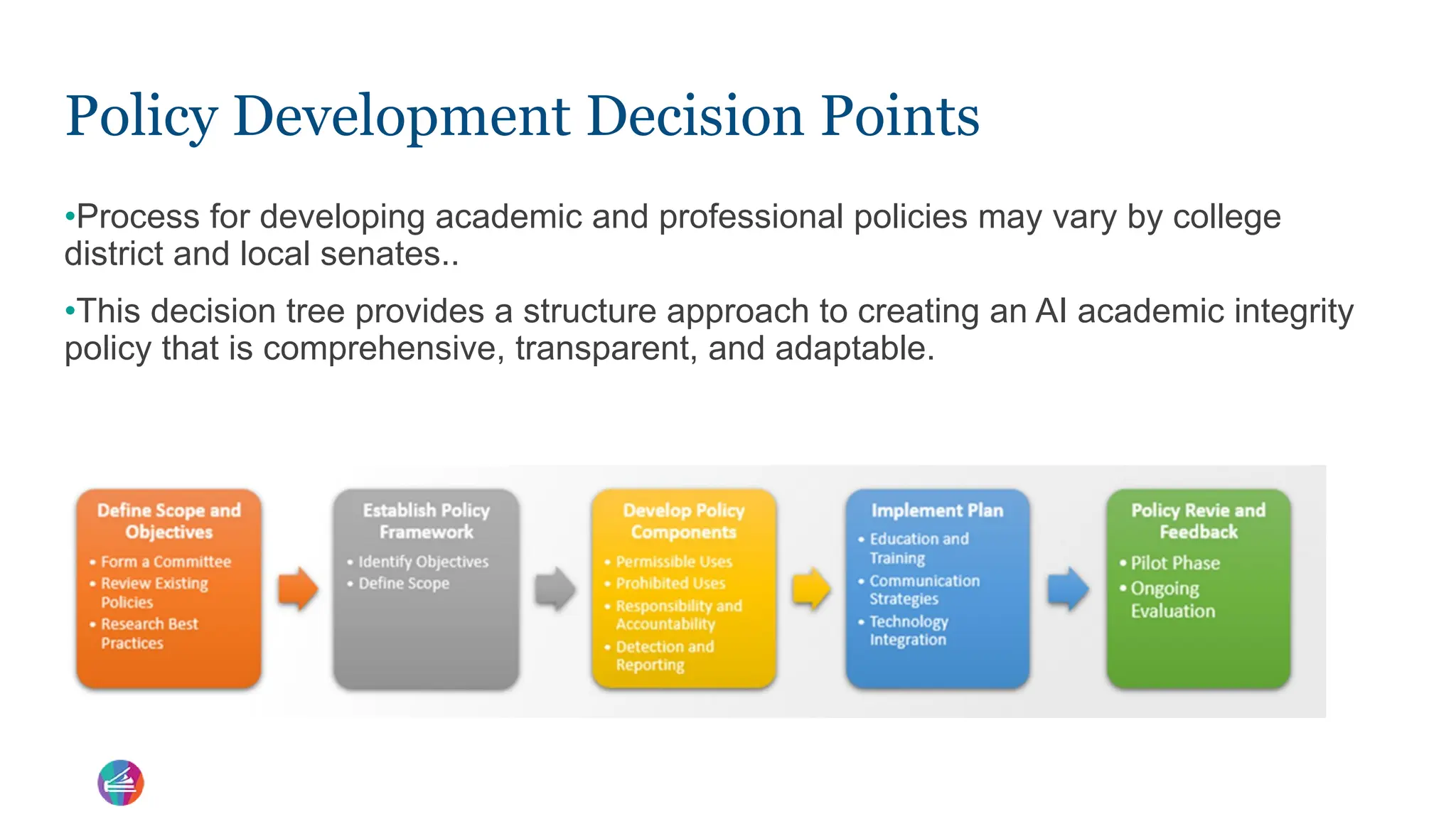 Policy Development Decision Points

•Process for developing academic and professional policies may vary by college district and local senates..

•This decision tree provides a structure approach to creating an AI academic integrity policy that is comprehensive, transparent, and adaptable.

Define Scope and Objectives
• Form a Committee
• Review Existing Policies
• Research Best Practices

Establish Policy Framework
• Identify Objectives
• Define Scope

Develop Policy Components
• Permissible Uses
• Prohibited Uses
• Responsibility and Accountability
• Detection and Reporting

Implement Plan
• Education and Training
• Communication Strategies
• Technology Integration

Policy Revie and Feedback
• Pilot Phase
• Ongoing Evaluation